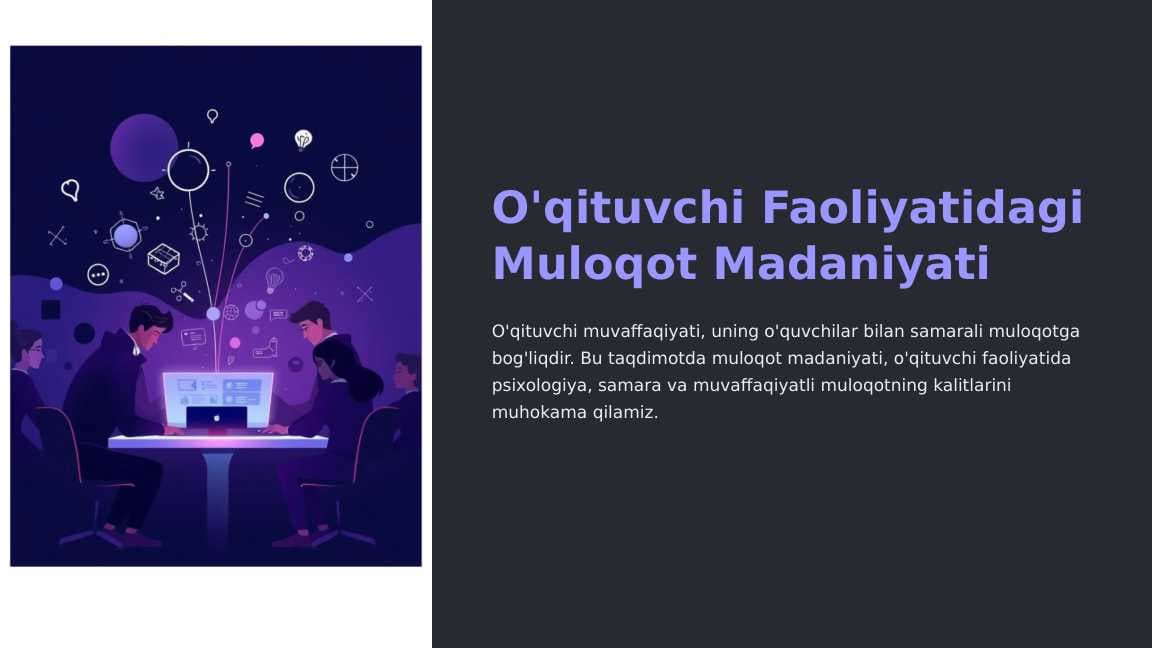 O'qituvchi Faoliyatidagi Muloqot Madaniyati

O'qituvchi muvaffaqiyati, uning o'quvchilar bilan samarali muloqotga bog'liqdir. Bu taqdimotda muloqot madaniyati, o'qituvchi faoliyatida psixologiya, samara va muvaffaqiyatli muloqotning kalitlarini muhokama qilamiz.